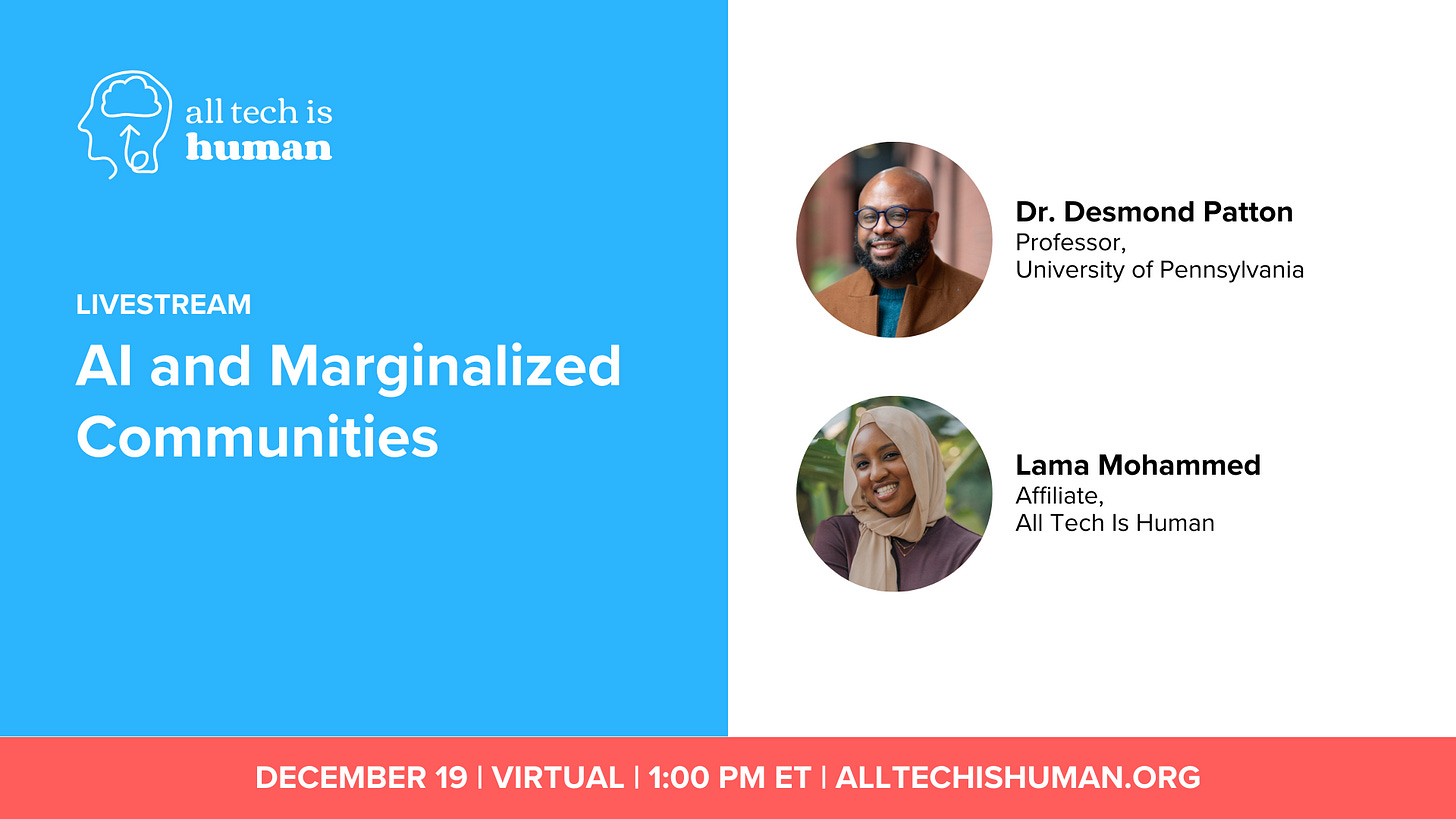 all tech is
human

LIVESTREAM

AI and Marginalized Communities

Dr. Desmond Patton
Professor,
University of Pennsylvania

Lama Mohammed
Affiliate,
All Tech Is Human

DECEMBER 19 | VIRTUAL | 1:00 PM ET | ALLTECHISHUMAN.ORG